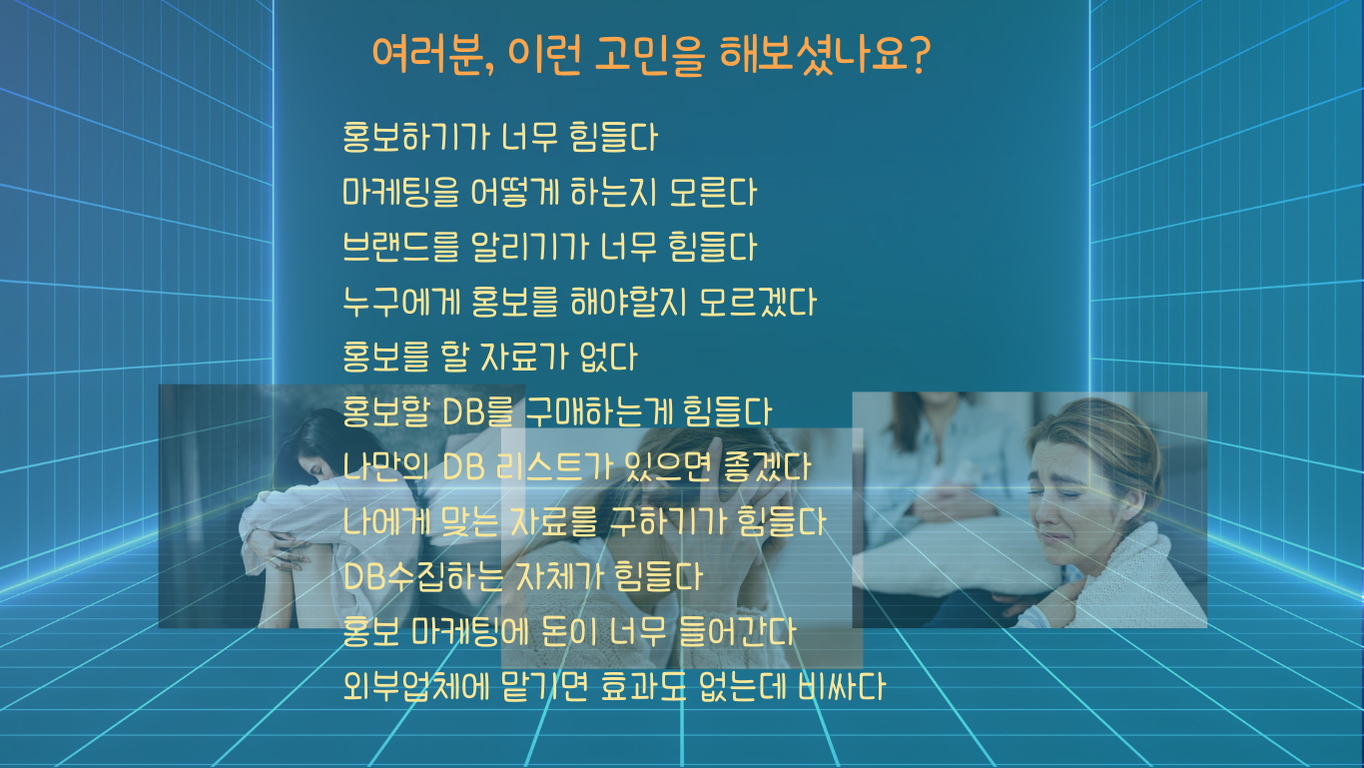 여러분, 이런 고민을 해보셨나요?

홍보하기가 너무 힘들다
마케팅을 어떻게 하는지 모른다
브랜드를 알리기가 너무 힘들다
누구에게 홍보를 해야할지 모르겠다
홍보를 할 자료가 없다
홍보할 DB를 구매하는게 힘들다
나만의 DB 리스트가 있으면 좋겠다
나에게 맞는 자료를 구하기가 힘들다
DB수집하는 자체가 힘들다
홍보 마케팅에 돈이 너무 들어간다
외부업체에 맡기면 효과도 없는데 비싸다